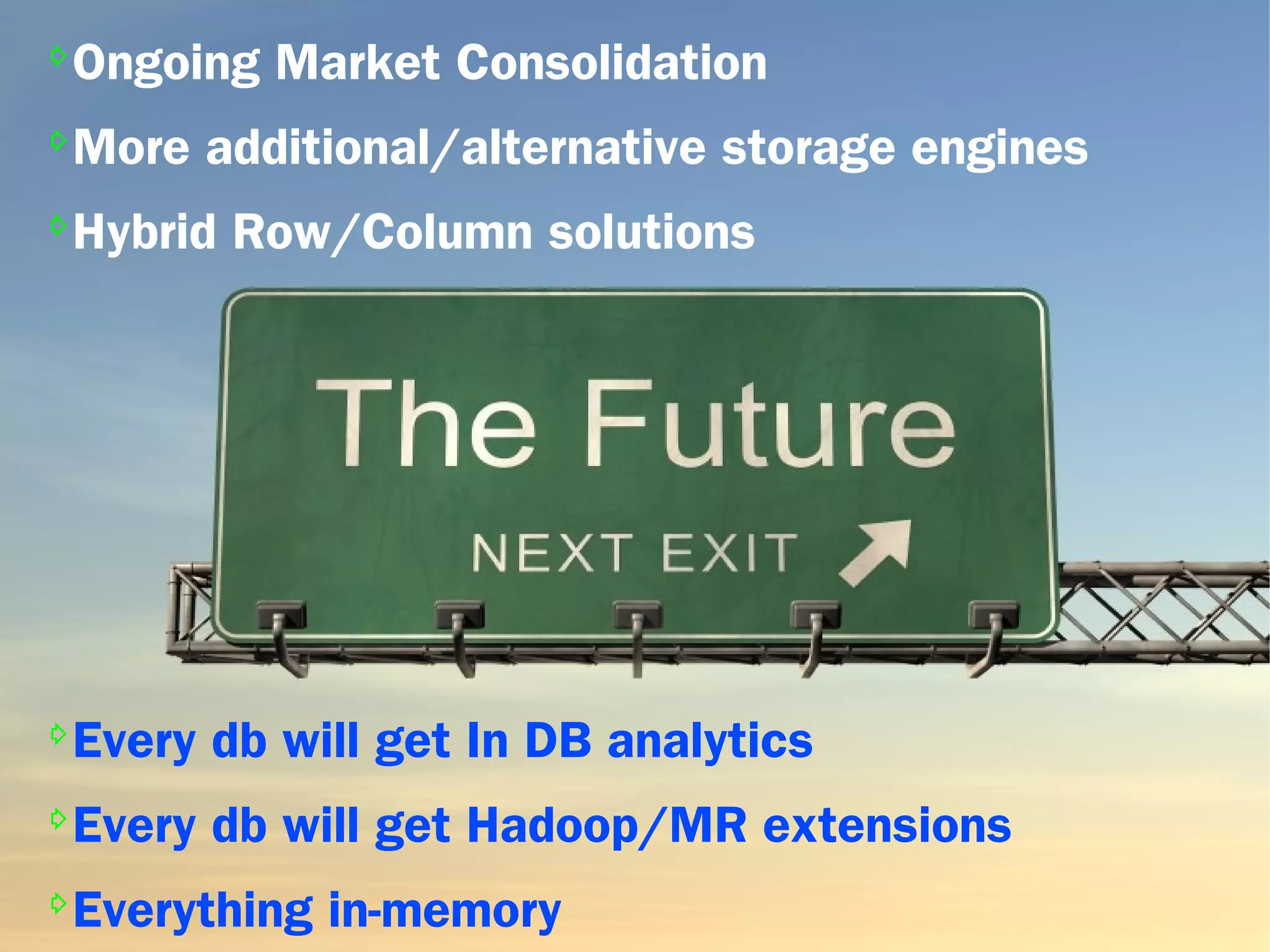 Ongoing Market Consolidation

More additional/alternative storage engines

Hybrid Row/Column solutions

The Future

NEXT EXIT

Every db will get In DB analytics

Every db will get Hadoop/MR extensions

Everything in-memory